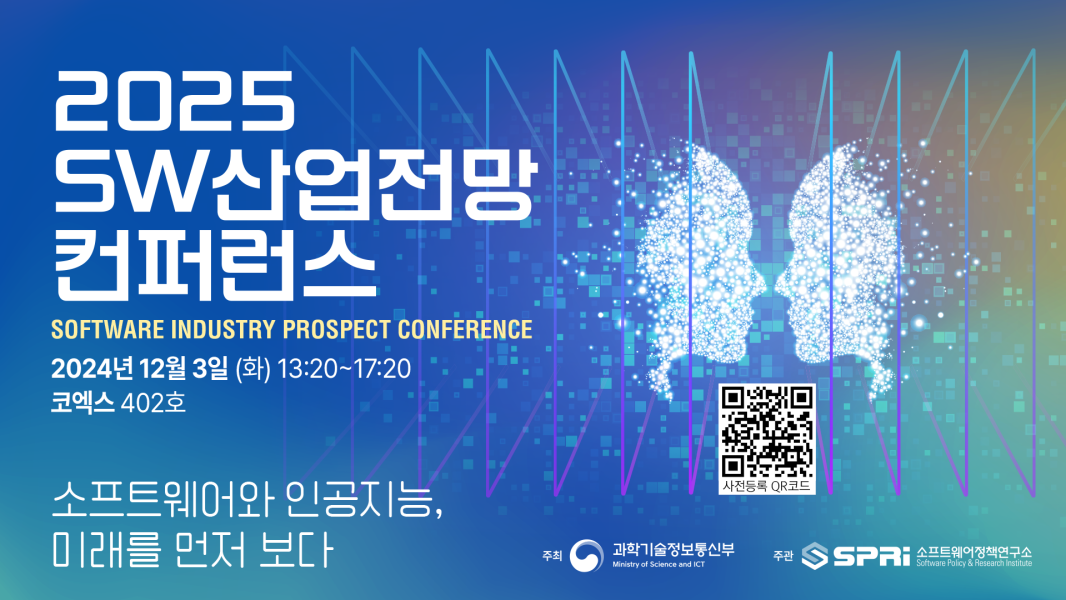 2025
SW산업전망
컨퍼런스
SOFTWARE INDUSTRY PROSPECT CONFERENCE
2024년 12월 3일 (화) 13:20~17:20
코엑스 402호

사전등록 QR코드

소프트웨어와 인공지능,
미래를 먼저 보다

주최 과학기술정보통신부 Ministry of Science and ICT

주관 SPRi 소프트웨어정책연구소 Software Policy & Research Institute